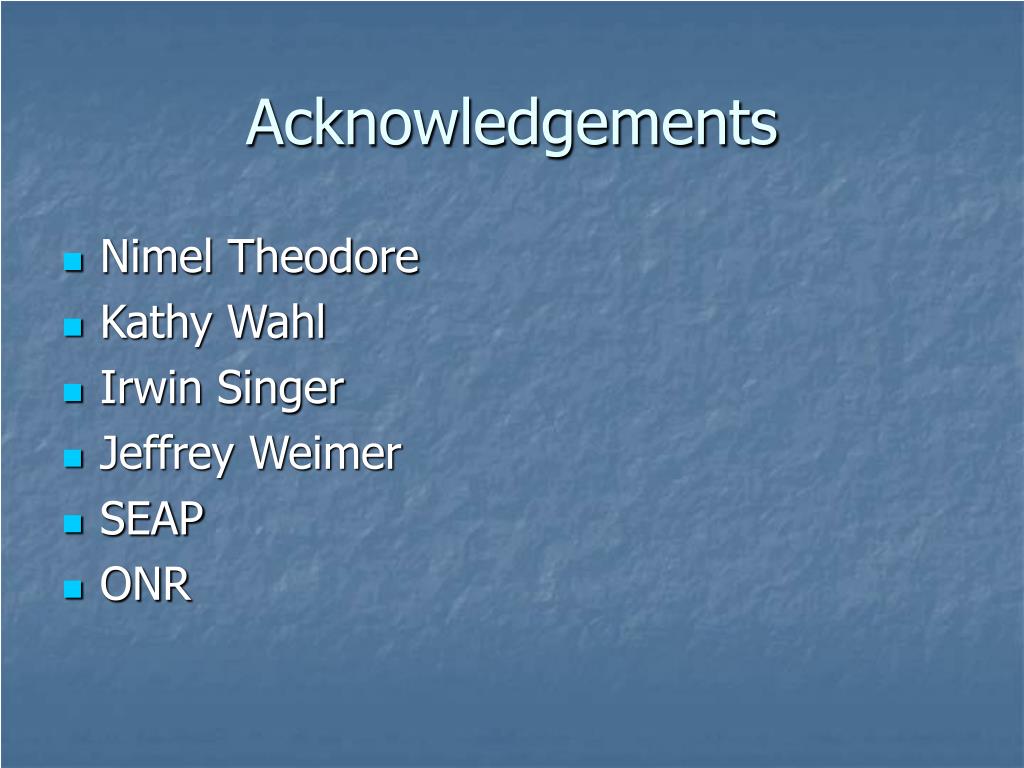 Acknowledgements

- Nimel Theodore
- Kathy Wahl
- Irwin Singer
- Jeffrey Weimer
- SEAP
- ONR